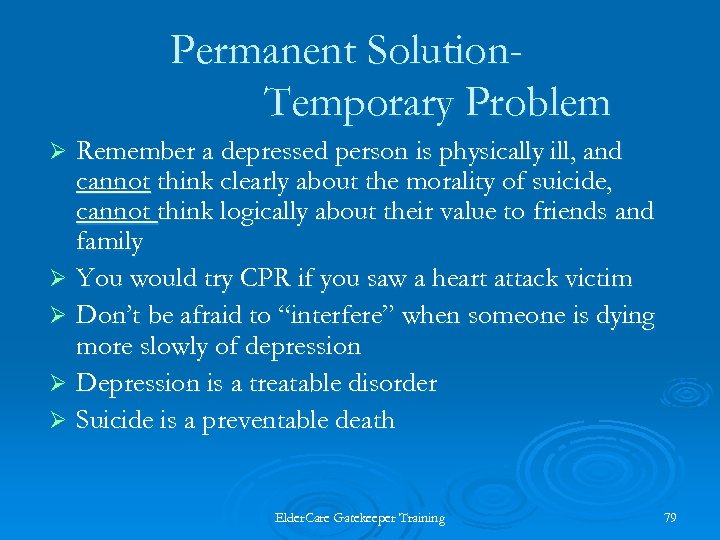 Permanent Solution-
Temporary Problem

➢ Remember a depressed person is physically ill, and cannot think clearly about the morality of suicide, cannot think logically about their value to friends and family

➢ You would try CPR if you saw a heart attack victim

➢ Don't be afraid to "interfere" when someone is dying more slowly of depression

➢ Depression is a treatable disorder

➢ Suicide is a preventable death

ElderCare Gatekeeper Training

79